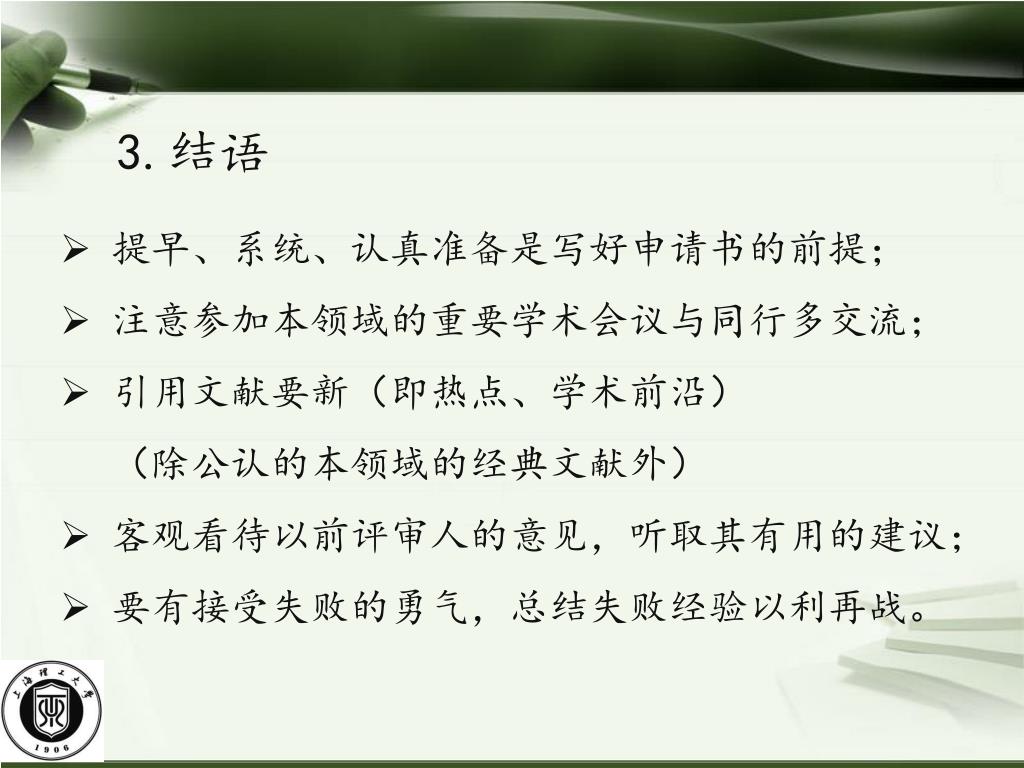 3. 结语

➢ 提早、系统、认真准备是写好申请书的前提；

➢ 注意参加本领域的重要学术会议与同行多交流；

➢ 引用文献要新（即热点、学术前沿）
（除公认的本领域的经典文献外）

➢ 客观看待以前评审人的意见，听取其有用的建议；

➢ 要有接受失败的勇气，总结失败经验以利再战。

上海理工大学
1906